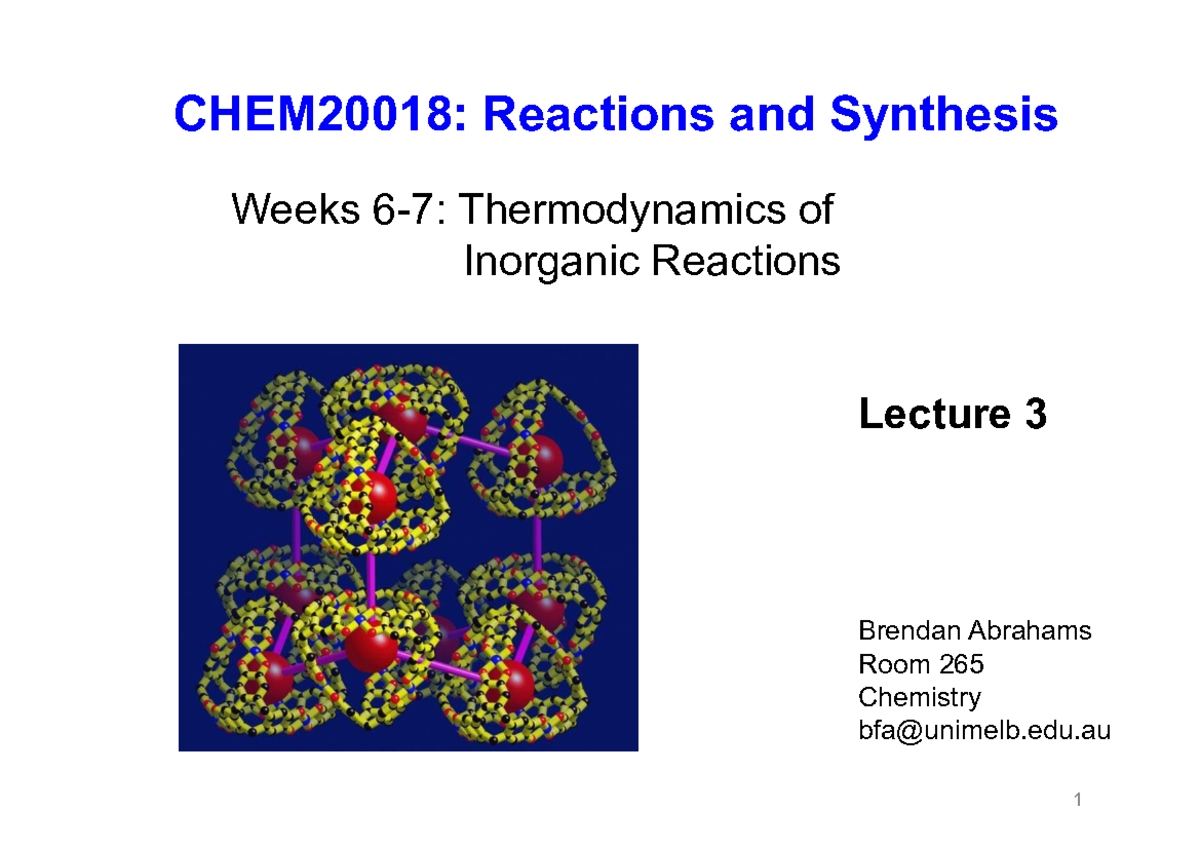 CHEM20018: Reactions and Synthesis

Weeks 6-7: Thermodynamics of Inorganic Reactions

Lecture 3

Brendan Abrahams
Room 265
Chemistry
bfa@unimelb.edu.au

1